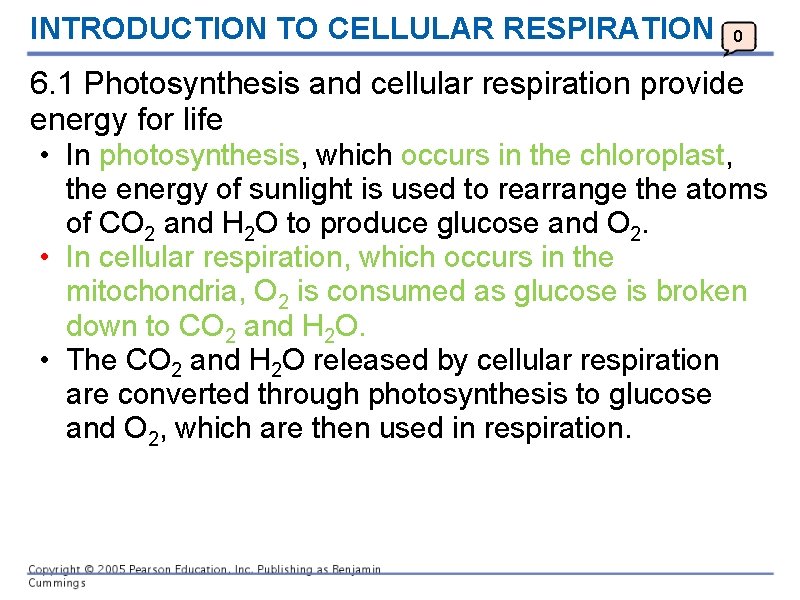 INTRODUCTION TO CELLULAR RESPIRATION

0

6.1 Photosynthesis and cellular respiration provide energy for life

• In photosynthesis, which occurs in the chloroplast, the energy of sunlight is used to rearrange the atoms of $CO_2$ and $H_2O$ to produce glucose and $O_2$.

• In cellular respiration, which occurs in the mitochondria, $O_2$ is consumed as glucose is broken down to $CO_2$ and $H_2O$.

• The $CO_2$ and $H_2O$ released by cellular respiration are converted through photosynthesis to glucose and $O_2$, which are then used in respiration.

Copyright © 2005 Pearson Education, Inc. Publishing as Benjamin Cummings